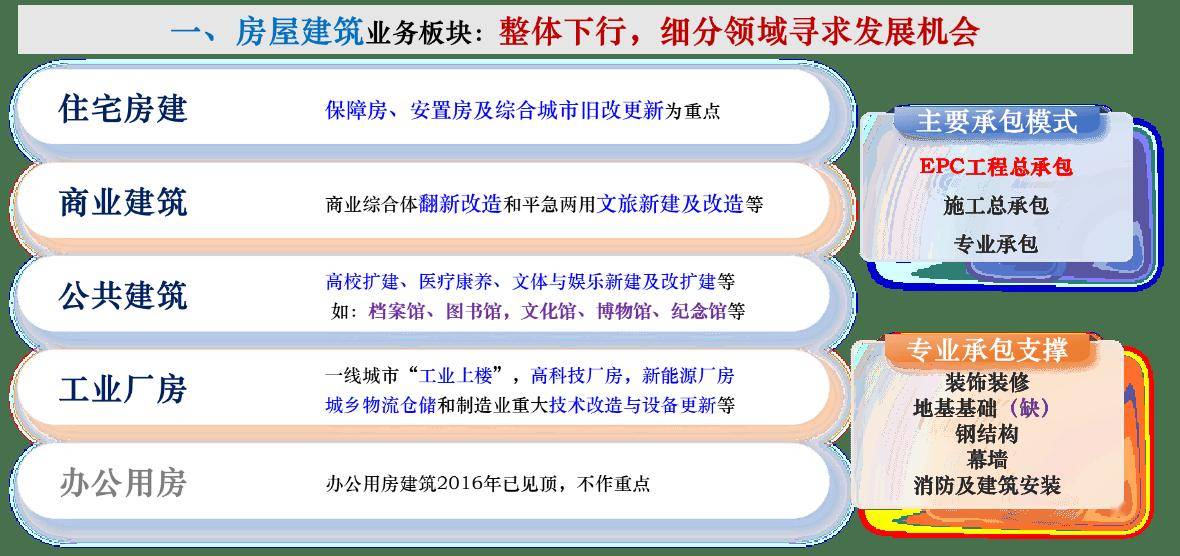 一、房屋建筑业务板块：整体下行，细分领域寻求发展机会

住宅房建

保障房、安置房及综合城市旧改更新为重点

商业建筑

商业综合体翻新改造和平急两用文旅新建及改造等

公共建筑

高校扩建、医疗康养、文体与娱乐新建及改扩建等
如：档案馆、图书馆，文化馆、博物馆、纪念馆等

工业厂房

一线城市“工业上楼”，高科技厂房，新能源厂房
城乡物流仓储和制造业重大技术改造与设备更新等

办公用房

办公用房建筑2016年已见顶，不作重点

主要承包模式

EPC工程总承包
施工总承包
专业承包

专业承包支撑

装饰装修
地基基础（缺）
钢结构
幕墙
消防及建筑安装